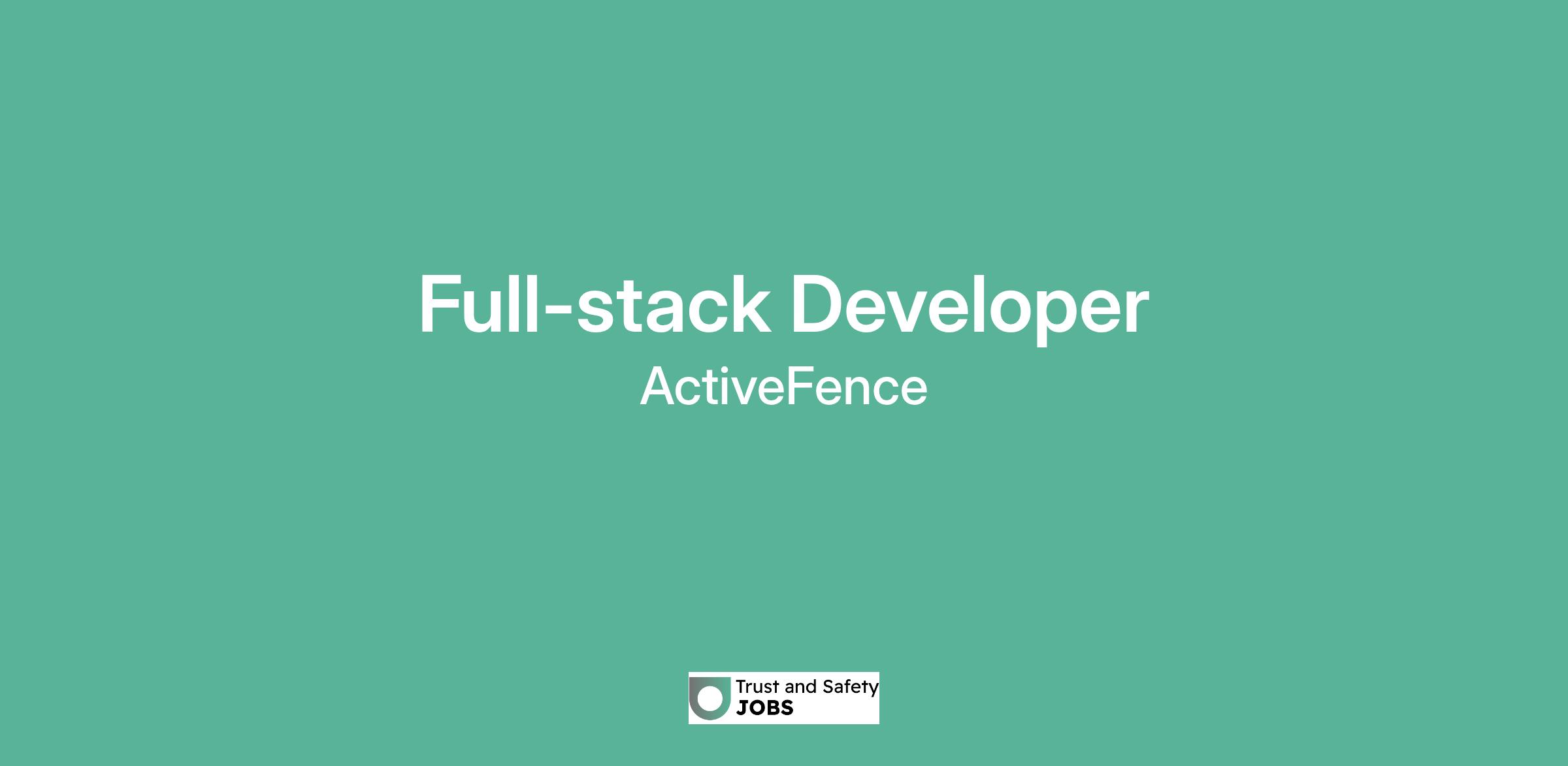 Full-stack Developer
ActiveFence

Trust and Safety
JOBS